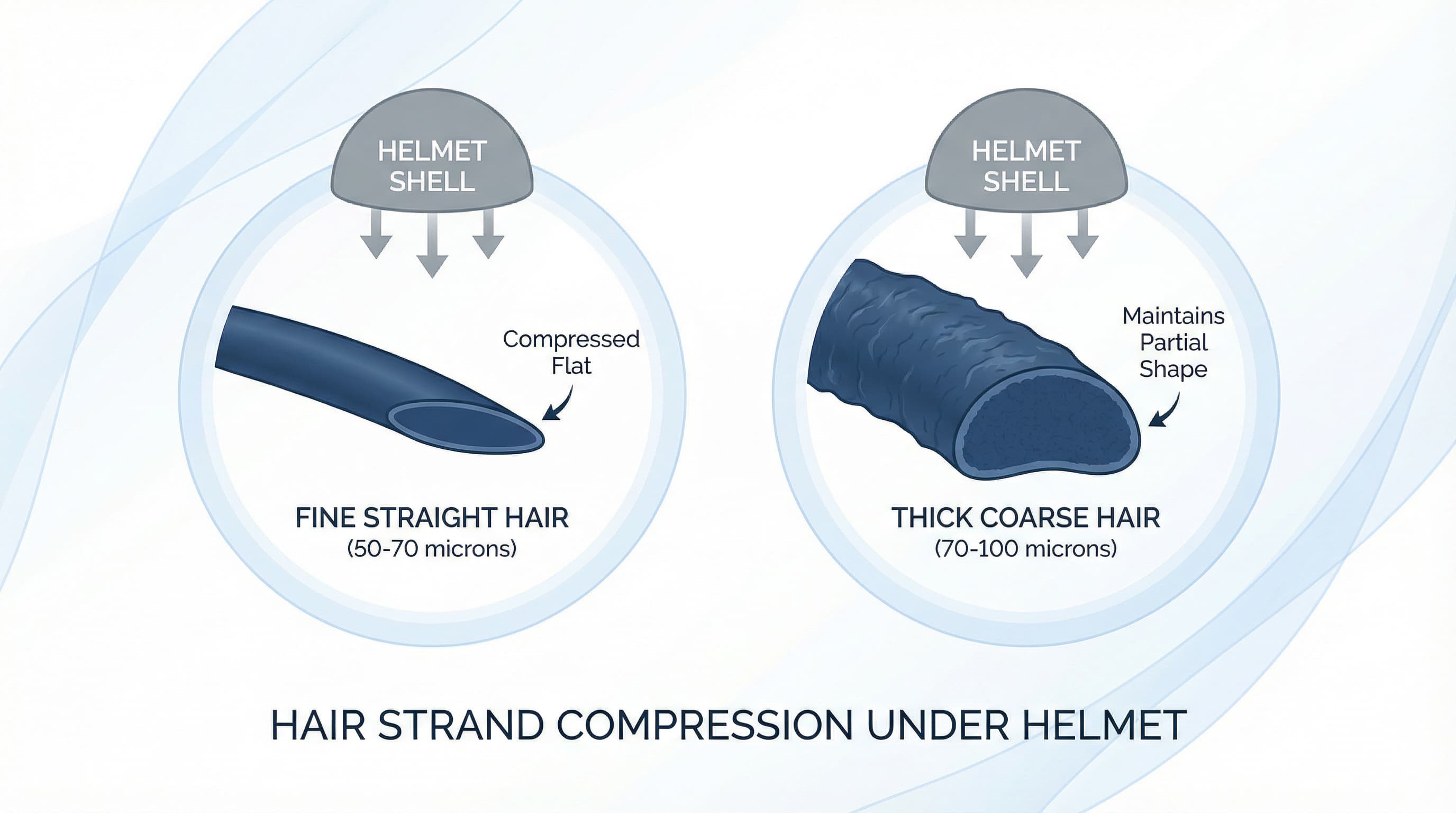 HELMET SHELL

Compressed Flat

FINE STRAIGHT HAIR
(50-70 microns)

HELMET SHELL

Maintains Partial Shape

THICK COARSE HAIR
(70-100 microns)

HAIR STRAND COMPRESSION UNDER HELMET